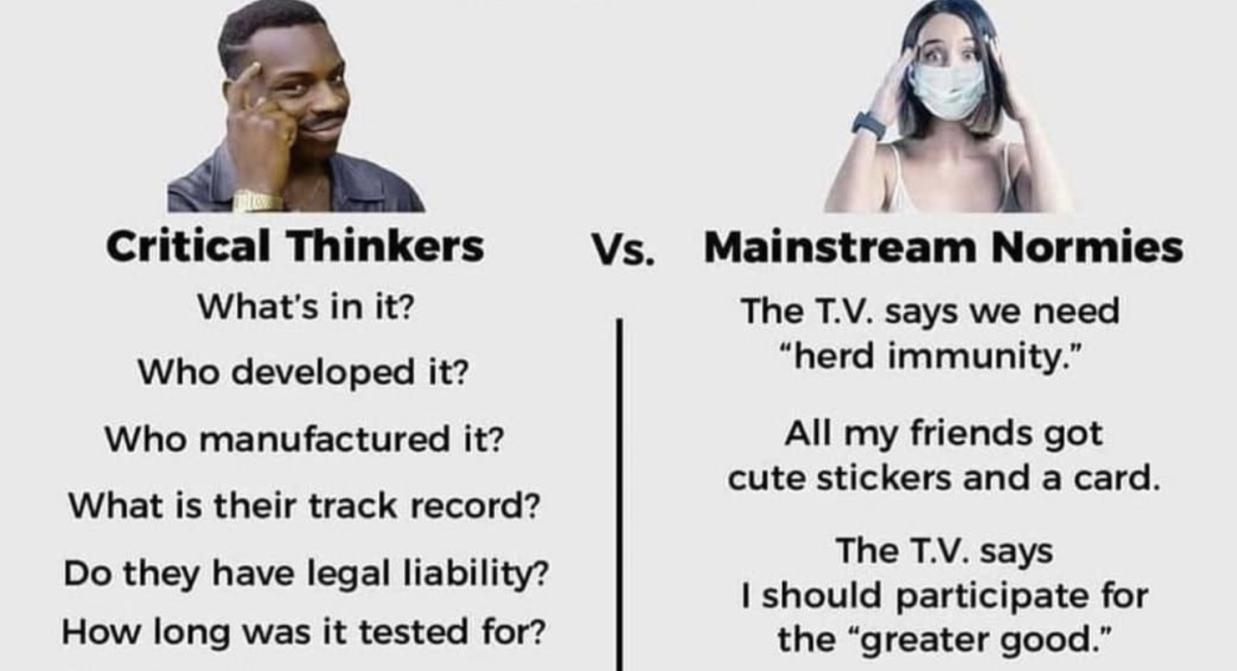 Critical Thinkers

What's in it?

Who developed it?

Who manufactured it?

What is their track record?

Do they have legal liability?

How long was it tested for?

Vs.

Mainstream Normies

The T.V. says we need "herd immunity."

All my friends got cute stickers and a card.

The T.V. says I should participate for the "greater good."